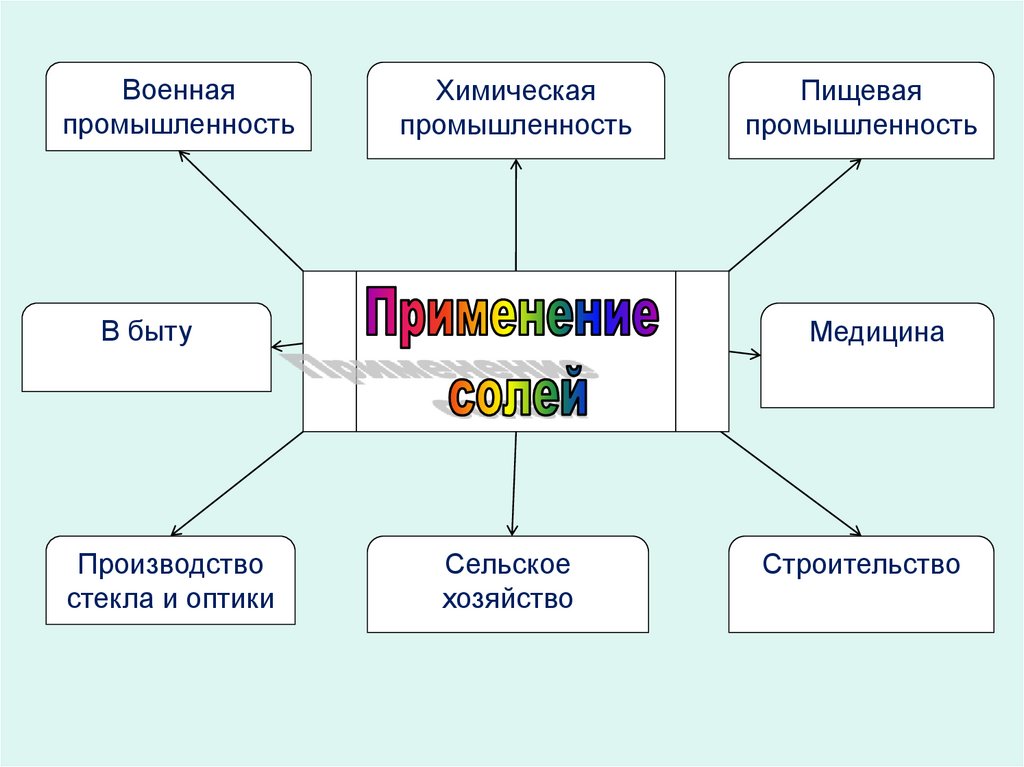 Военная промышленность

Химическая промышленность

Пищевая промышленность

В быту

Применение солей

Медицина

Производство стекла и оптики

Сельское хозяйство

Строительство